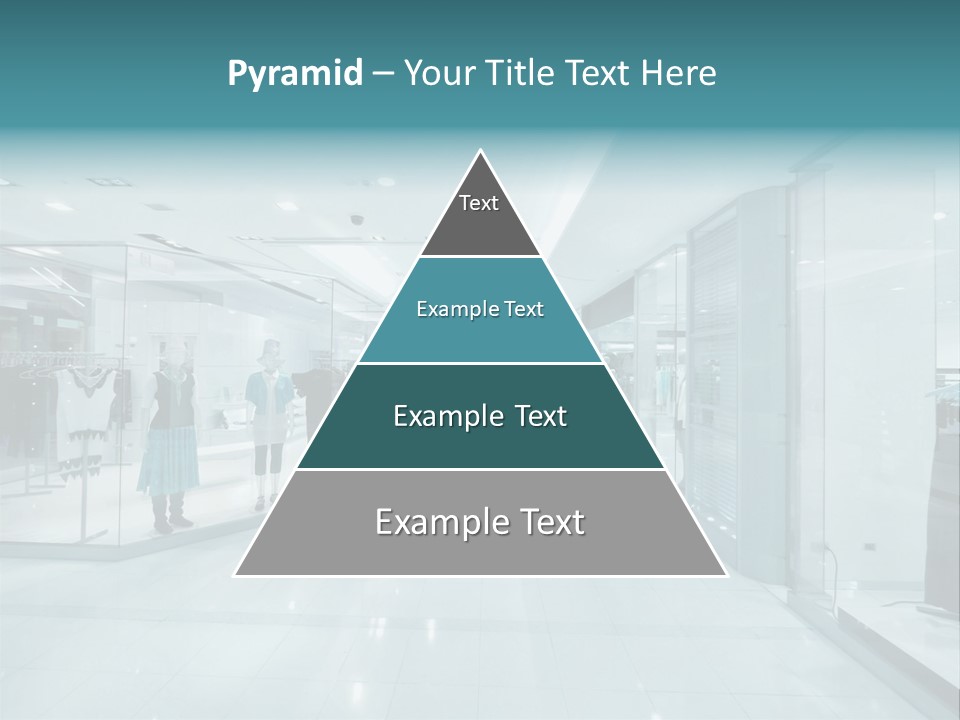 Pyramid – Your Title Text Here

Text

Example Text

Example Text

Example Text